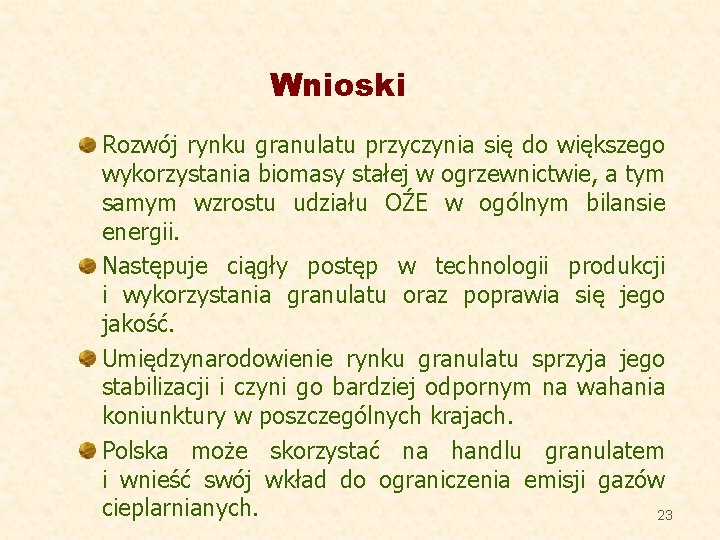 Wnioski

Rozwój rynku granulatu przyczynia się do większego wykorzystania biomasy stałej w ogrzewnictwie, a tym samym wzrostu udziału OŹE w ogólnym bilansie energii.

Następuje ciągły postęp w technologii produkcji i wykorzystania granulatu oraz poprawia się jego jakość.

Umiędzynarodowienie rynku granulatu sprzyja jego stabilizacji i czyni go bardziej odpornym na wahania koniunktury w poszczególnych krajach.

Polska może skorzystać na handlu granulatem i wnieść swój wkład do ograniczenia emisji gazów cieplarnianych.

23